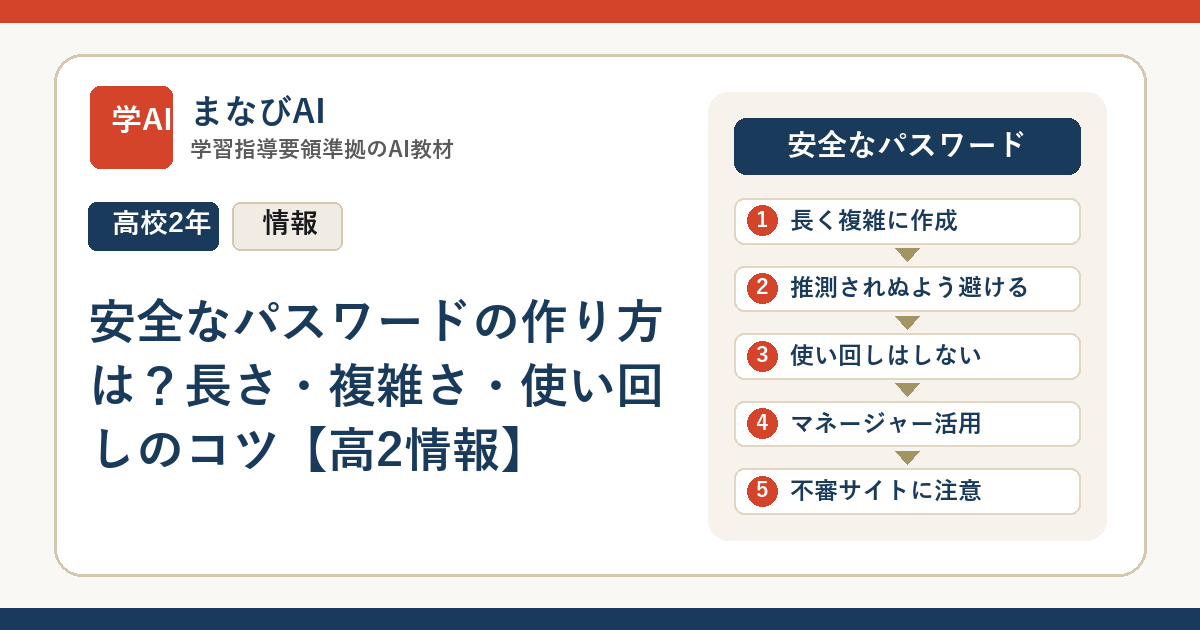 学AI まなびAI
学習指導要領準拠のAI教材

高校2年 情報

安全なパスワードの作り方は？長さ・複雑さ・使い回しのコツ【高2情報】

安全なパスワード

1 長く複雑に作成
2 推測されぬよう避ける
3 使い回しはしない
4 マネージャー活用
5 不審サイトに注意